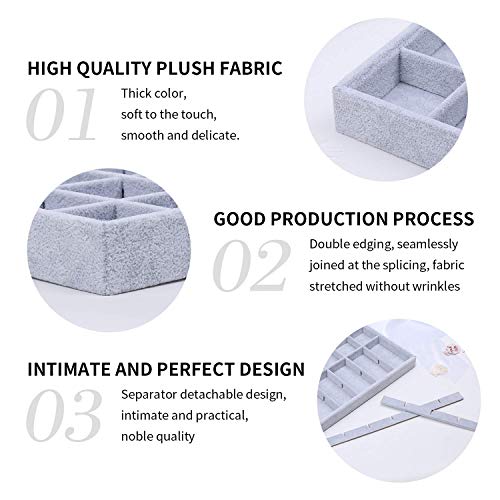 HIGH QUALITY PLUSH FABRIC

01

Thick color,
soft to the touch,
smooth and delicate.

GOOD PRODUCTION PROCESS

02

Double edging, seamlessly joined at the splicing, fabric stretched without wrinkles

INTIMATE AND PERFECT DESIGN

03

Separator detachable design,
intimate and practical,
noble quality